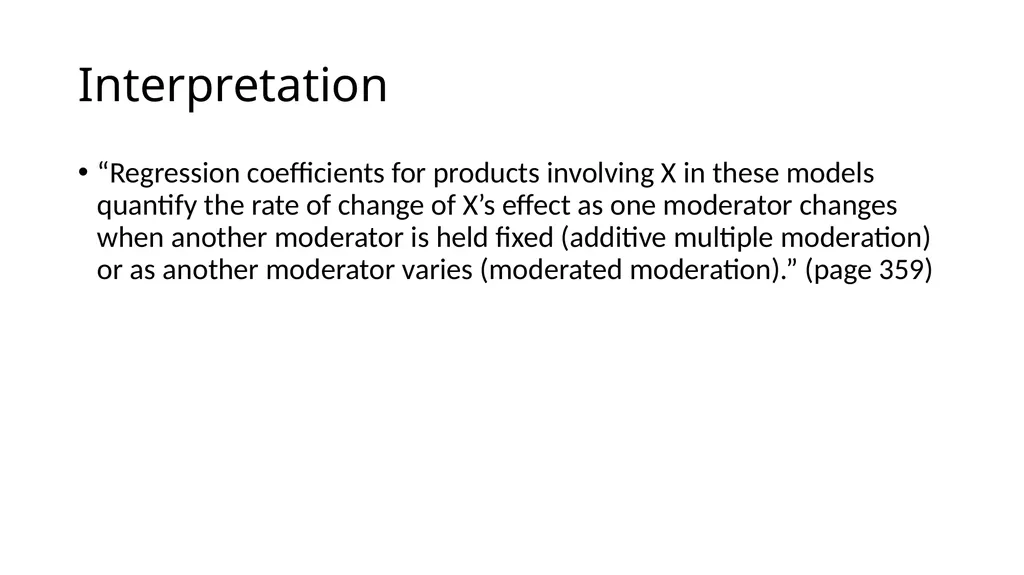 Interpretation

• “Regression coefficients for products involving X in these models quantify the rate of change of X’s effect as one moderator changes when another moderator is held fixed (additive multiple moderation) or as another moderator varies (moderated moderation).” (page 359)